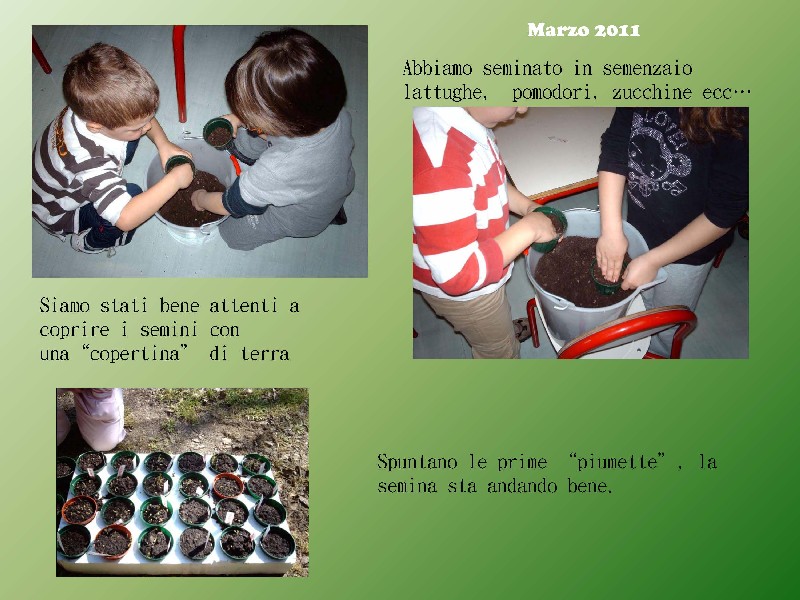 Marzo 2011

Abbiamo seminato in semenzaio lattughe, pomodori, zucchine ecc…

Siamo stati bene attenti a coprire i semini con una "copertina" di terra

Spuntano le prime "piumette", la semina sta andando bene.